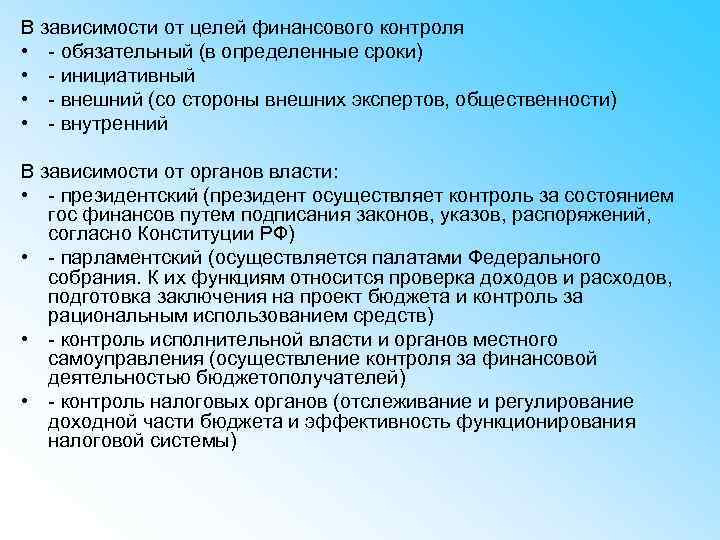 В зависимости от целей финансового контроля
• - обязательный (в определенные сроки)
• - инициативный
• - внешний (со стороны внешних экспертов, общественности)
• - внутренний

В зависимости от органов власти:
• - президентский (президент осуществляет контроль за состоянием гос финансов путем подписания законов, указов, распоряжений, согласно Конституции РФ)
• - парламентский (осуществляется палатами Федерального собрания. К их функциям относится проверка доходов и расходов, подготовка заключения на проект бюджета и контроль за рациональным использованием средств)
• - контроль исполнительной власти и органов местного самоуправления (осуществление контроля за финансовой деятельностью бюджетополучателей)
• - контроль налоговых органов (отслеживание и регулирование доходной части бюджета и эффективность функционирования налоговой системы)